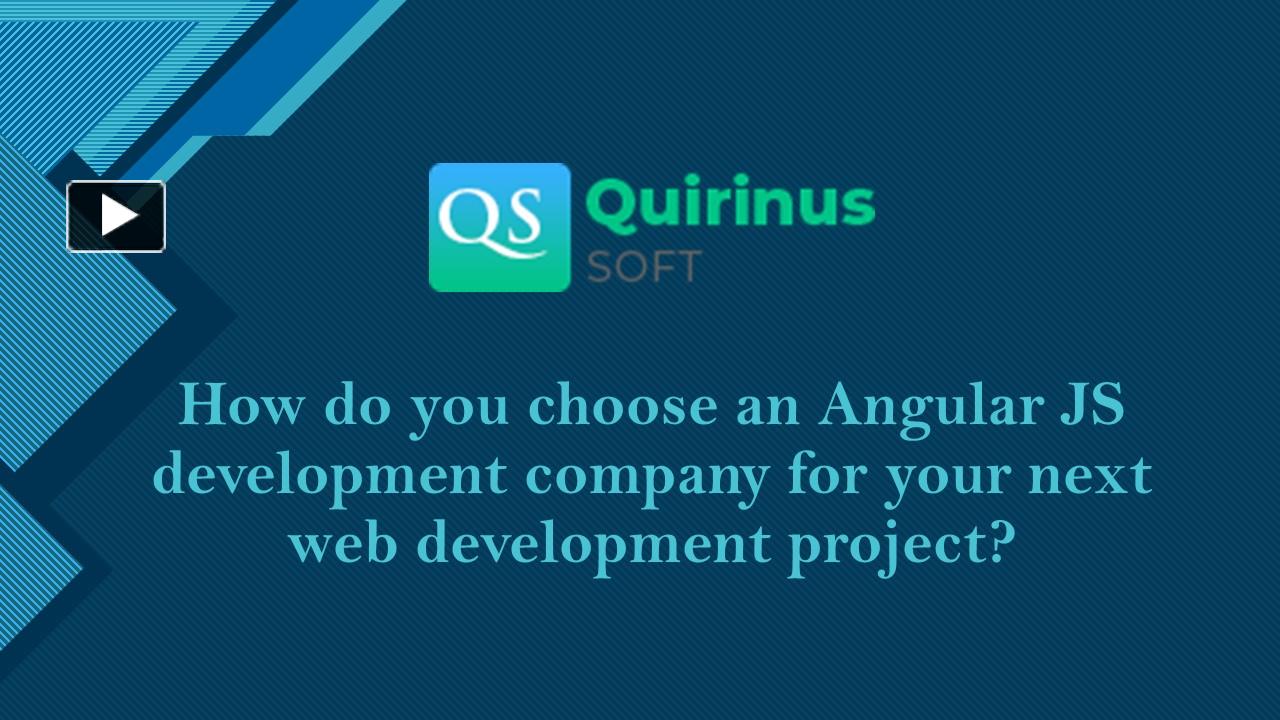 QS Quirinus SOFT

How do you choose an Angular JS development company for your next web development project?